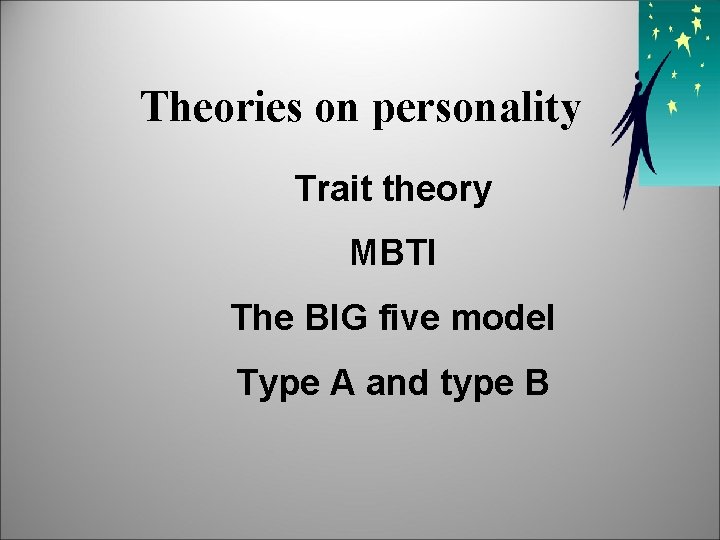 Theories on personality

Trait theory

MBTI

The BIG five model

Type A and type B